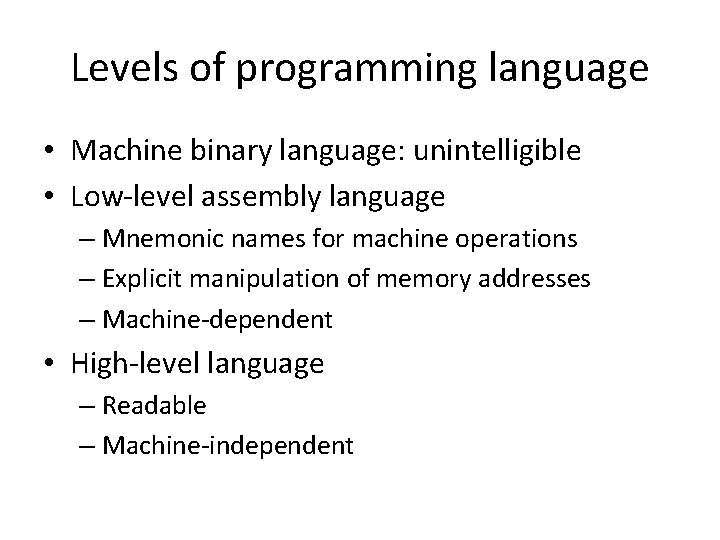 Levels of programming language

• Machine binary language: unintelligible
• Low-level assembly language
– Mnemonic names for machine operations
– Explicit manipulation of memory addresses
– Machine-dependent
• High-level language
– Readable
– Machine-independent